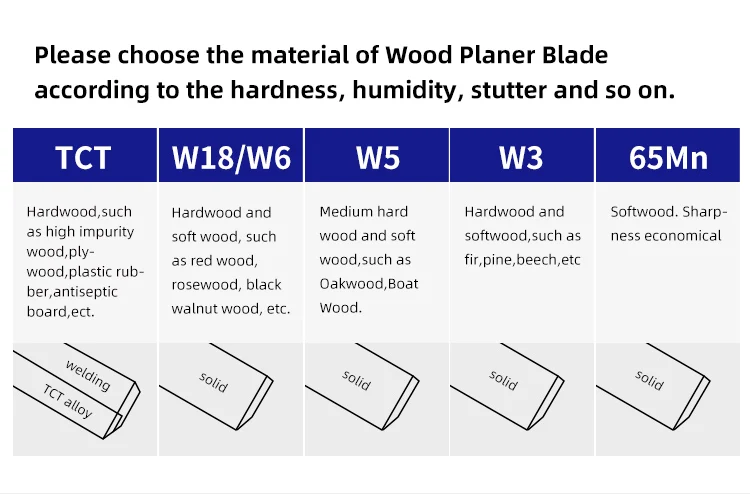 Please choose the material of Wood Planer Blade according to the hardness, humidity, stutter and so on.

| TCT | W18/W6 | W5 | W3 | 65Mn |
|---|---|---|---|---|
| Hardwood,such as high impurity wood,plywood,plastic rubber,antiseptic board,ect. | Hardwood and soft wood, such as red wood, rosewood, black walnut wood, etc. | Medium hard wood and soft wood,such as Oakwood,Boat Wood. | Hardwood and softwood,such as fir,pine,beech,etc | Softwood. Sharpness economical |
| welding TCT alloy | solid | solid | solid | solid |